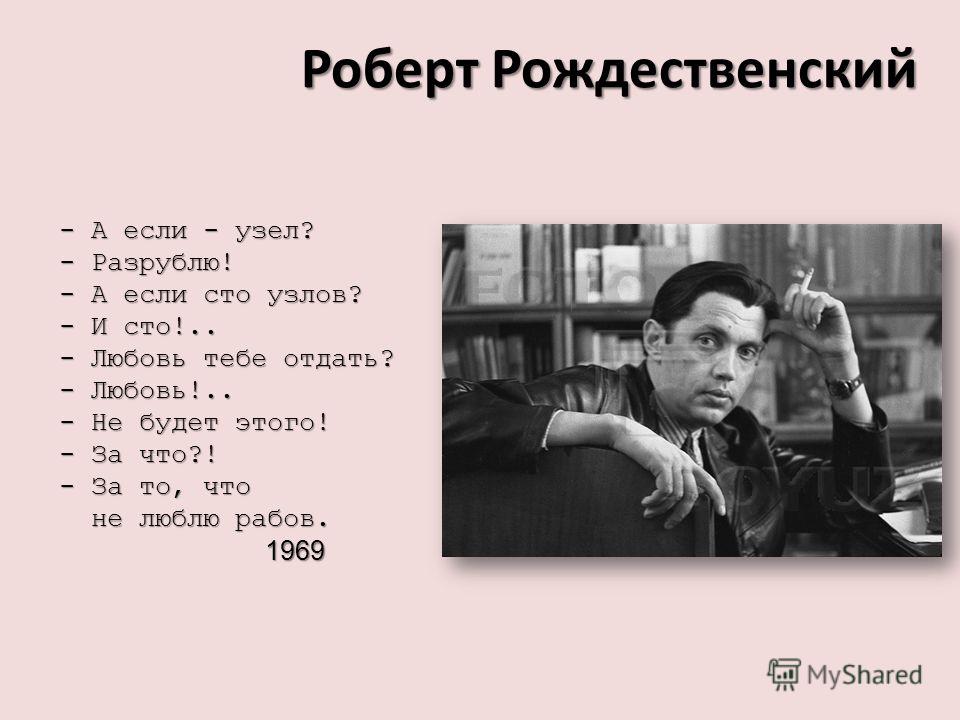 Роберт Рождественский

- А если - узел?
- Разрублю!
- А если сто узлов?
- И сто!..
- Любовь тебе отдать?
- Любовь!..
- Не будет этого!
- За что?!
- За то, что
не люблю рабов.
1969

MyShared